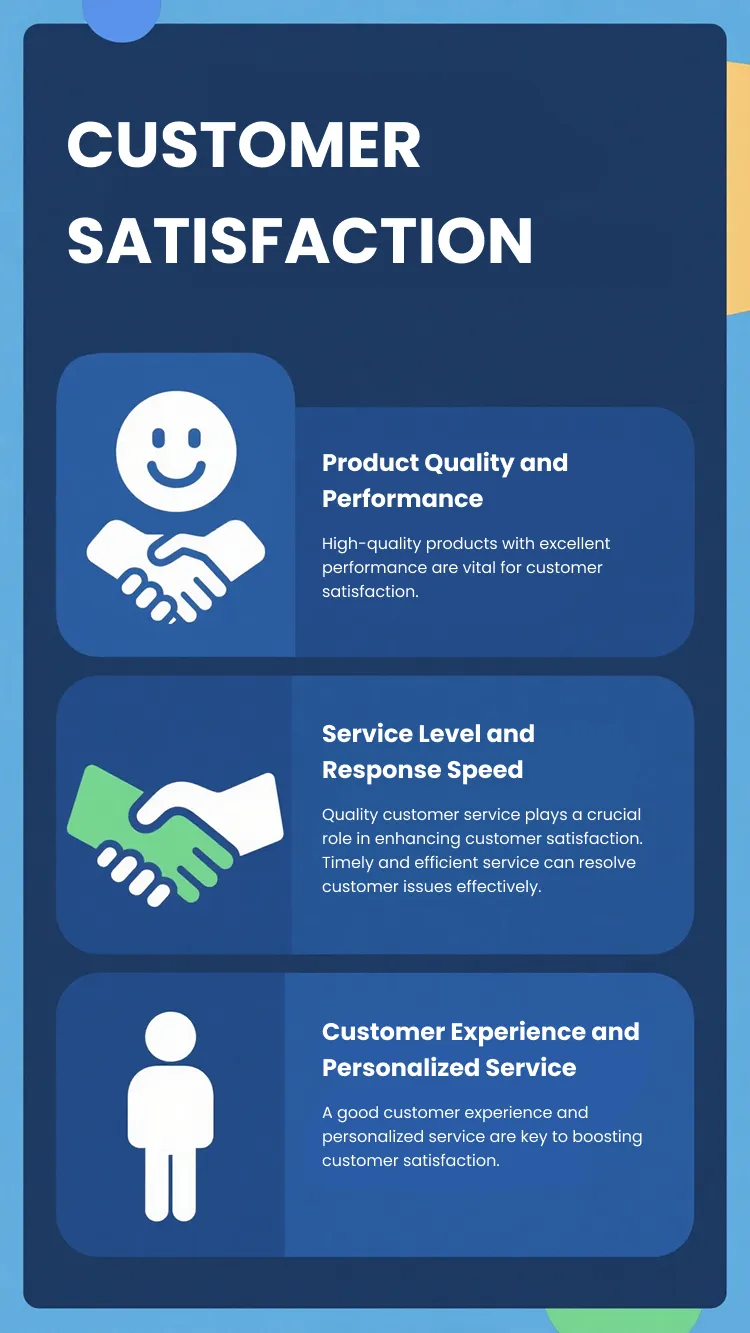 CUSTOMER SATISFACTION

Product Quality and Performance

High-quality products with excellent performance are vital for customer satisfaction.

Service Level and Response Speed

Quality customer service plays a crucial role in enhancing customer satisfaction. Timely and efficient service can resolve customer issues effectively.

Customer Experience and Personalized Service

A good customer experience and personalized service are key to boosting customer satisfaction.